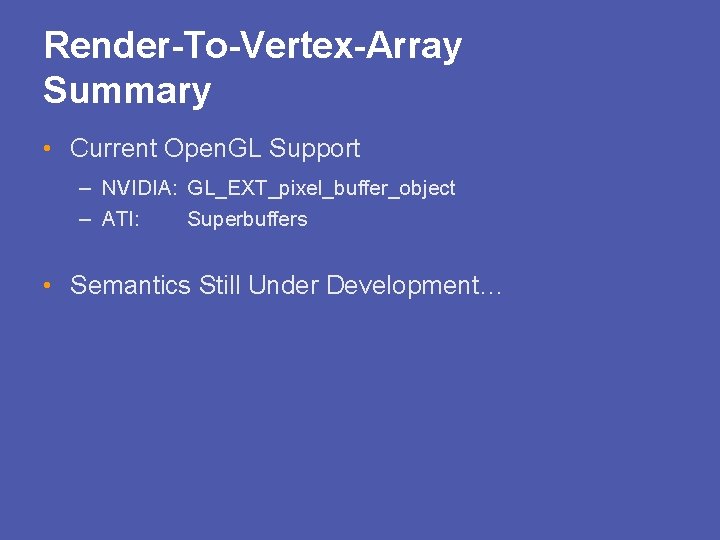 Render-To-Vertex-Array Summary

• Current OpenGL Support
– NVIDIA: GL_EXT_pixel_buffer_object
– ATI: Superbuffers

• Semantics Still Under Development…